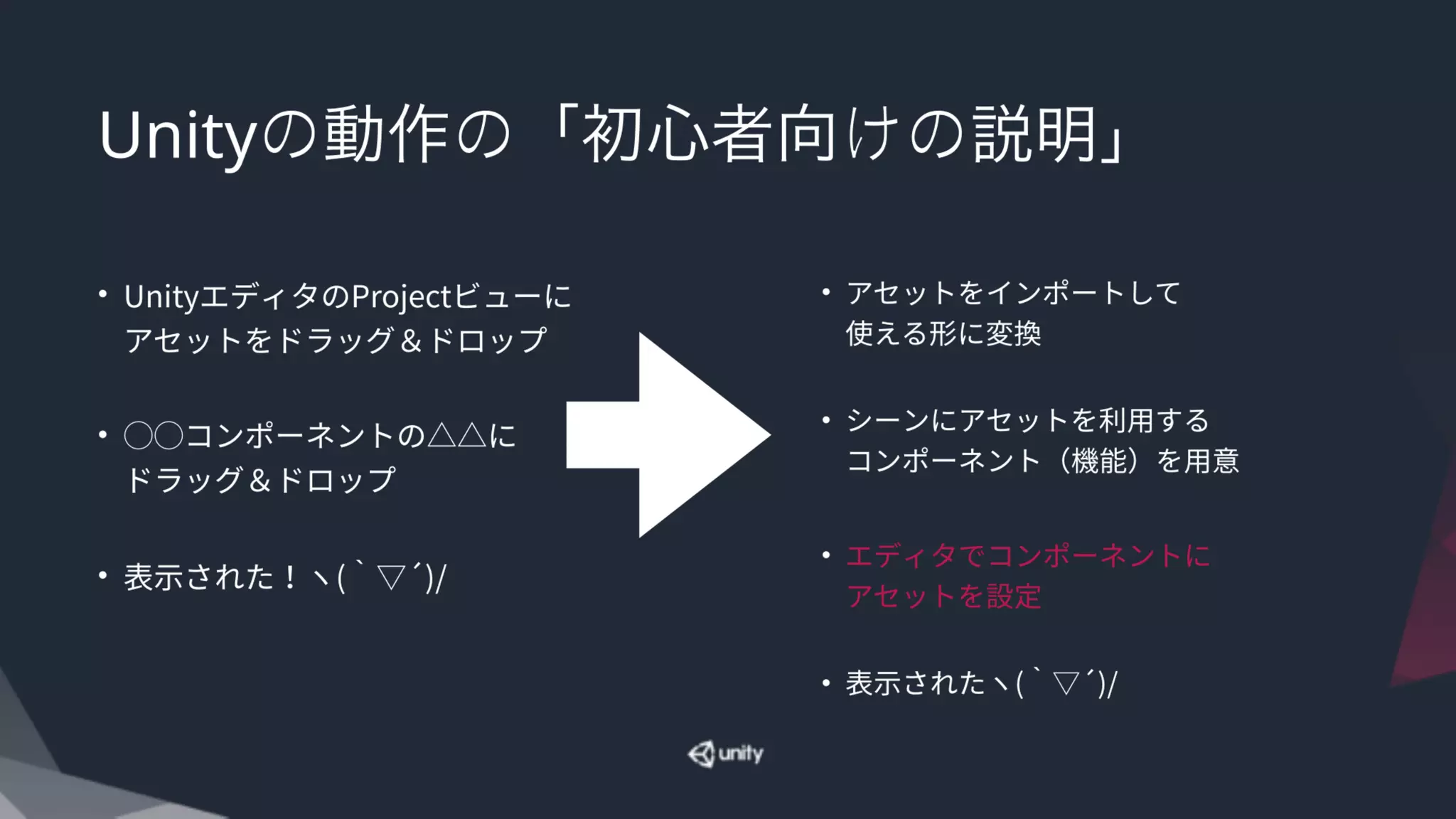 Unityの動作の「初心者向けの説明」

• UnityエディタのProjectビューにアセットをドラッグ＆ドロップ

• ○○コンポーネントの△△にドラッグ＆ドロップ

• 表示された！ヽ(｀▽´)/

• アセットをインポートして使える形に変換

• シーンにアセットを利用するコンポーネント（機能）を用意

• エディタでコンポーネントにアセットを設定

• 表示されたヽ(｀▽´)/

unity